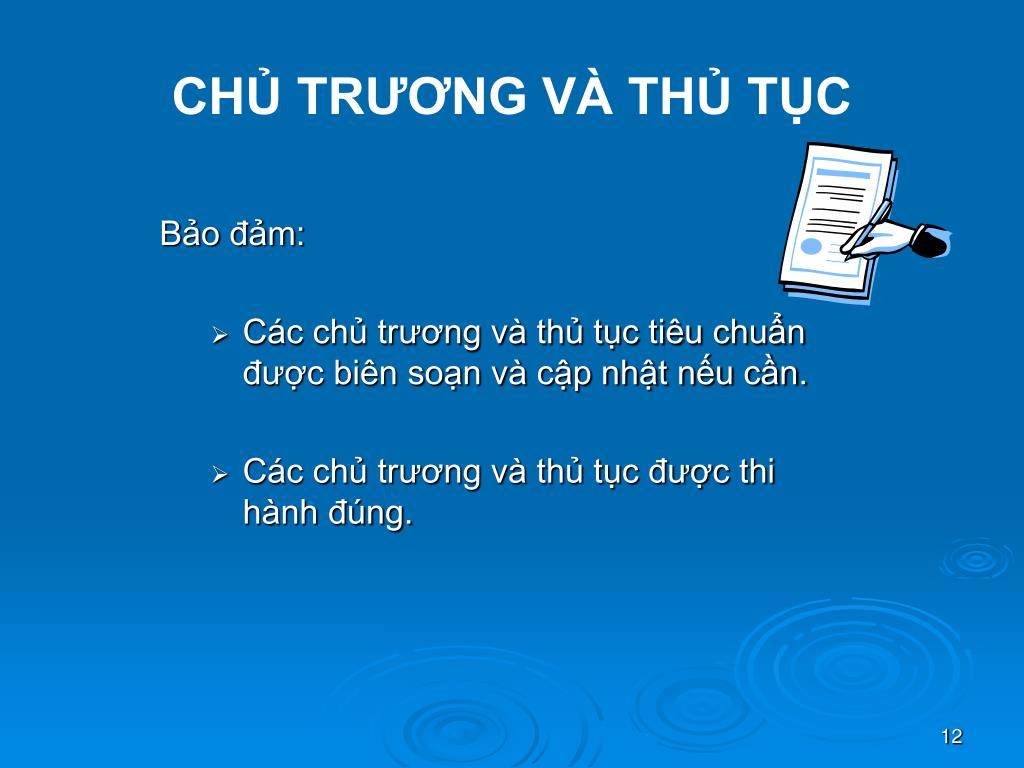 CHỦ TRƯƠNG VÀ THỦ TỤC

Bảo đảm:

➢ Các chủ trương và thủ tục tiêu chuẩn được biên soạn và cập nhật nếu cần.

➢ Các chủ trương và thủ tục được thi hành đúng.

12